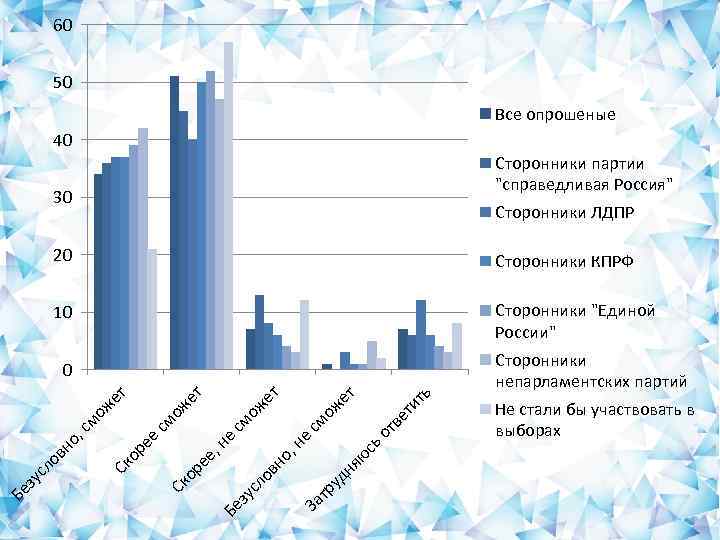 60
50
40
30
20
10
0

Безусловно, сможет
Скорее сможет
Скорее, не сможет
Безусловно, не сможет
Затрудняюсь ответить

Все опрошеные
Сторонники партии "справедливая Россия"
Сторонники ЛДПР
Сторонники КПРФ
Сторонники "Единой России"
Сторонники непарламентских партий
Не стали бы участвовать в выборах